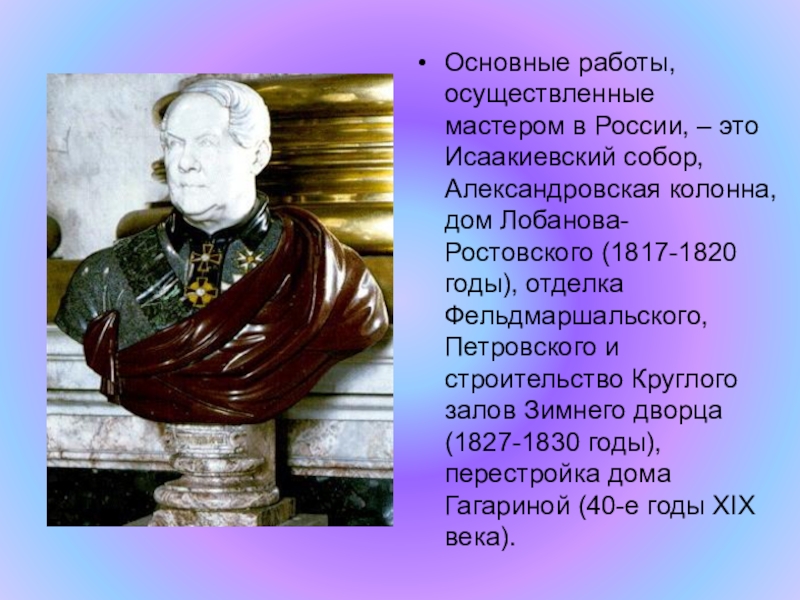 • Основные работы, осуществленные мастером в России, – это Исаакиевский собор, Александровская колонна, дом Лобанова-Ростовского (1817-1820 годы), отделка Фельдмаршальского, Петровского и строительство Круглого залов Зимнего дворца (1827-1830 годы), перестройка дома Гагариной (40-е годы XIX века).